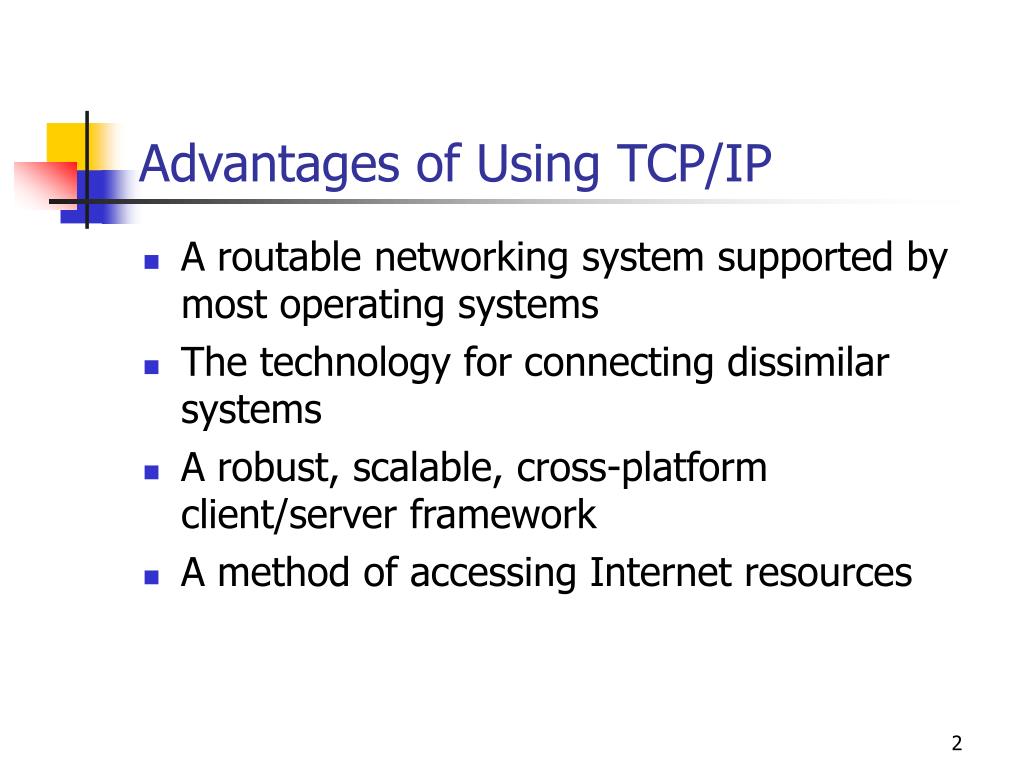 Advantages of Using TCP/IP

- A routable networking system supported by most operating systems
- The technology for connecting dissimilar systems
- A robust, scalable, cross-platform client/server framework
- A method of accessing Internet resources

2